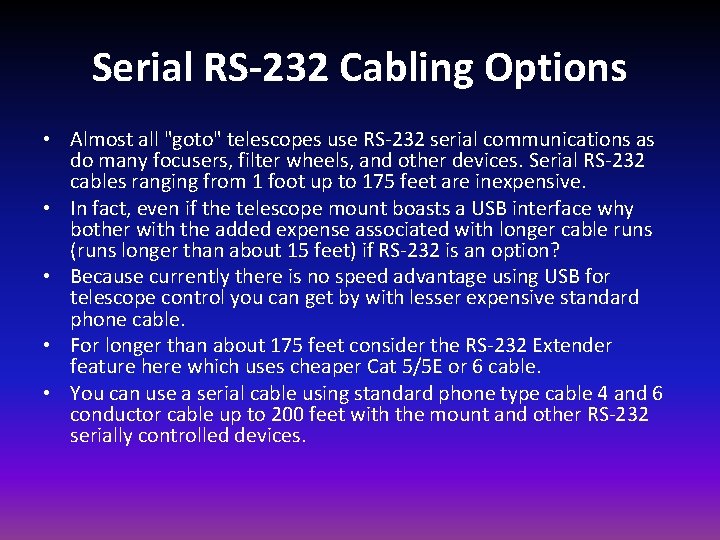 Serial RS-232 Cabling Options

• Almost all "goto" telescopes use RS-232 serial communications as do many focusers, filter wheels, and other devices. Serial RS-232 cables ranging from 1 foot up to 175 feet are inexpensive.

• In fact, even if the telescope mount boasts a USB interface why bother with the added expense associated with longer cable runs (runs longer than about 15 feet) if RS-232 is an option?

• Because currently there is no speed advantage using USB for telescope control you can get by with lesser expensive standard phone cable.

• For longer than about 175 feet consider the RS-232 Extender feature here which uses cheaper Cat 5/5E or 6 cable.

• You can use a serial cable using standard phone type cable 4 and 6 conductor cable up to 200 feet with the mount and other RS-232 serially controlled devices.